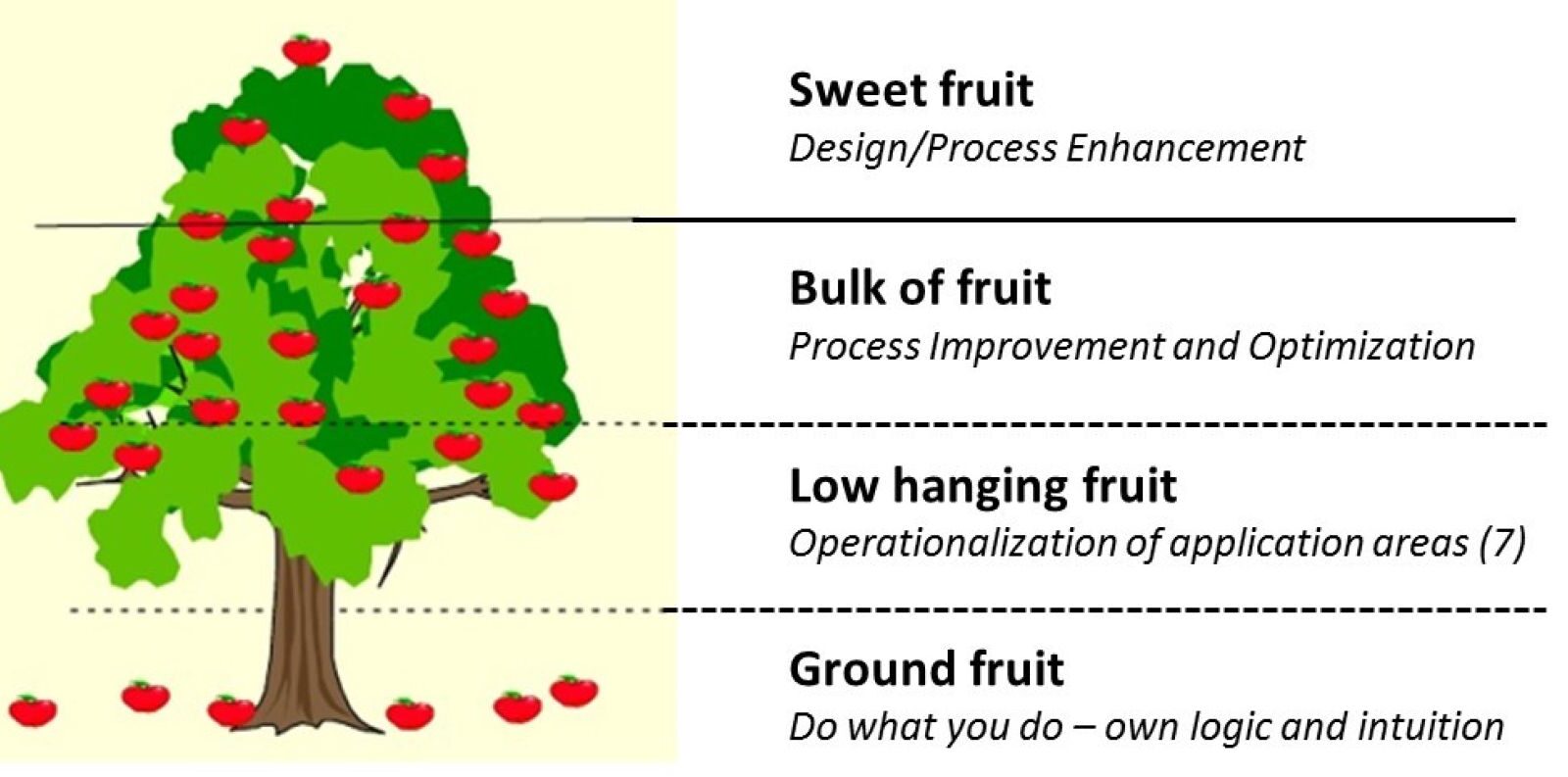 Sweet fruit
Design/Process Enhancement

Bulk of fruit
Process Improvement and Optimization

Low hanging fruit
Operationalization of application areas (7)

Ground fruit
Do what you do – own logic and intuition